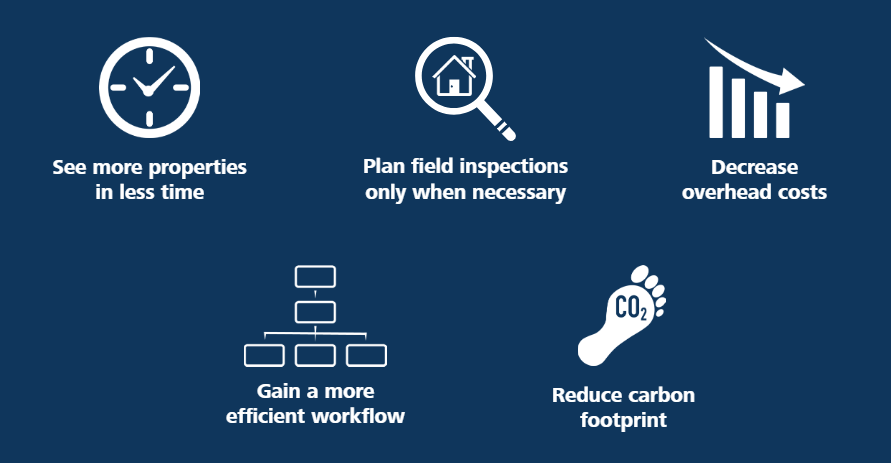 See more properties in less time

Plan field inspections only when necessary

Decrease overhead costs

Gain a more efficient workflow

$CO_2$

Reduce carbon footprint